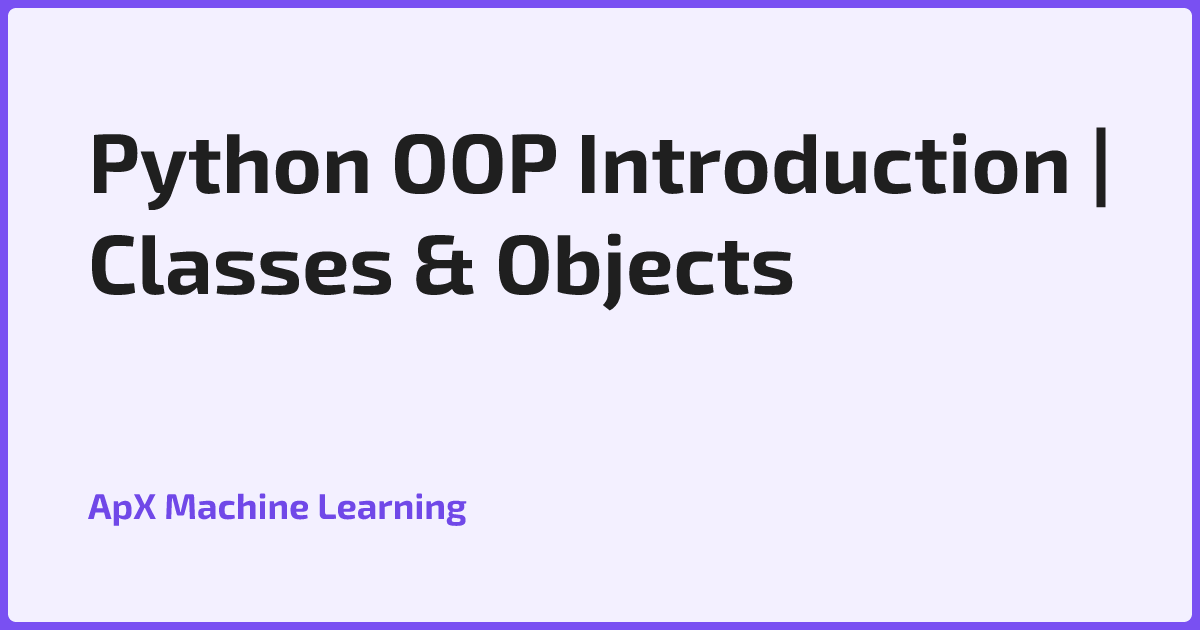 Python OOP Introduction | Classes & Objects

ApX Machine Learning